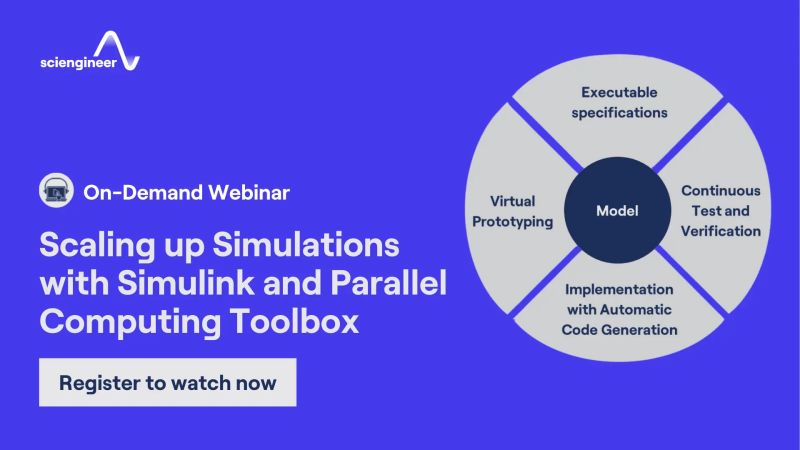 sciengineer

On-Demand Webinar

Scaling up Simulations with Simulink and Parallel Computing Toolbox

Register to watch now

Executable specifications

Virtual Prototyping

Model

Continuous Test and Verification

Implementation with Automatic Code Generation